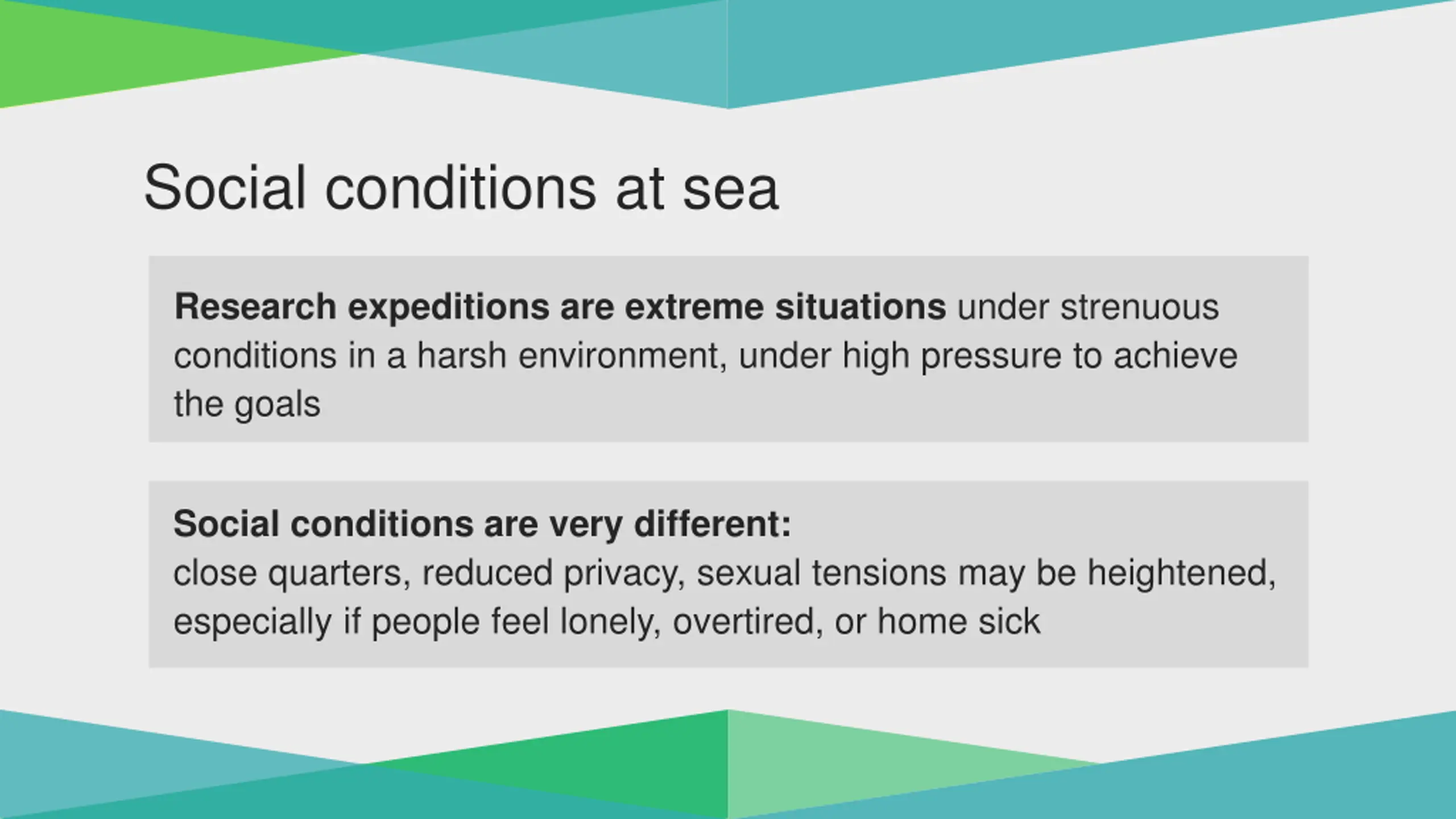 Social conditions at sea

Research expeditions are extreme situations under strenuous conditions in a harsh environment, under high pressure to achieve the goals

Social conditions are very different:
close quarters, reduced privacy, sexual tensions may be heightened, especially if people feel lonely, overtired, or home sick